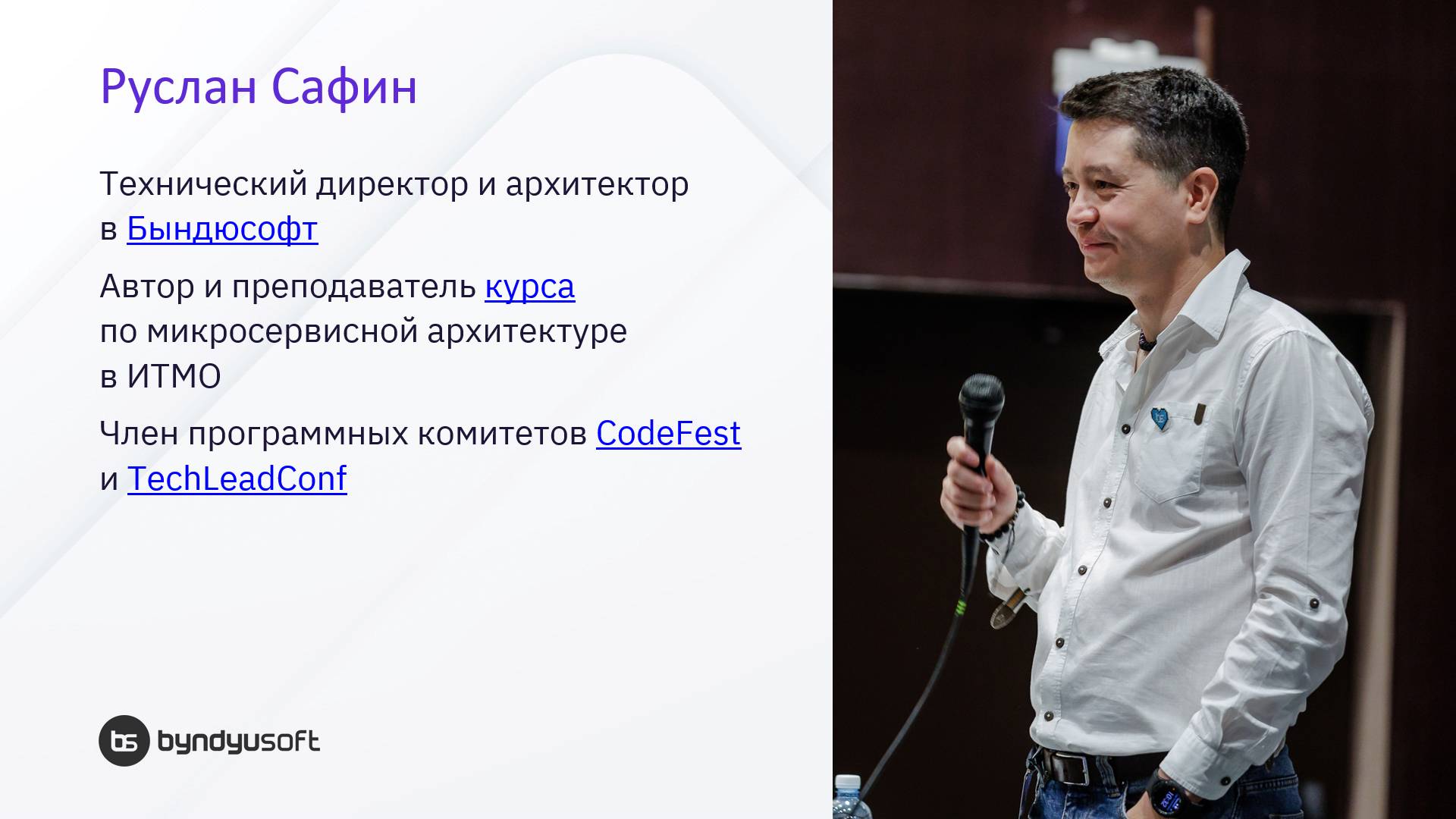 Руслан Сафин

Технический директор и архитектор в Бындюсофт

Автор и преподаватель курса по микросервисной архитектуре в ИТМО

Член программных комитетов CodeFest и TechLeadConf

bs byndyusoft